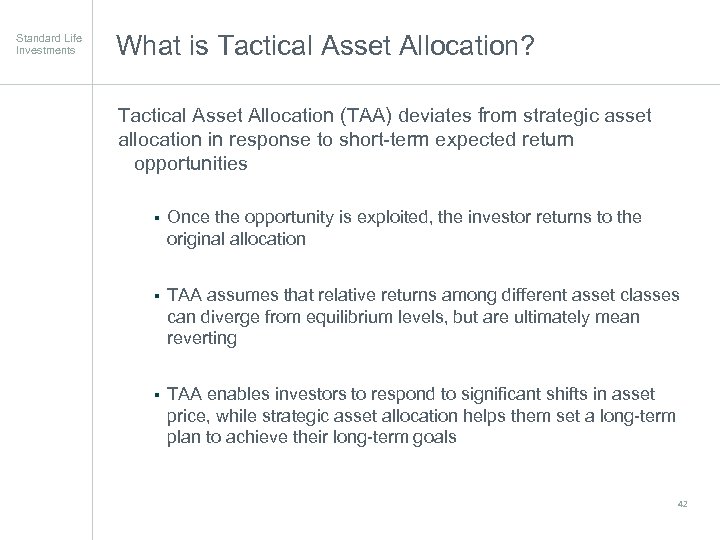 Standard Life Investments

What is Tactical Asset Allocation?

Tactical Asset Allocation (TAA) deviates from strategic asset allocation in response to short-term expected return opportunities

▪ Once the opportunity is exploited, the investor returns to the original allocation

▪ TAA assumes that relative returns among different asset classes can diverge from equilibrium levels, but are ultimately mean reverting

▪ TAA enables investors to respond to significant shifts in asset price, while strategic asset allocation helps them set a long-term plan to achieve their long-term goals

42